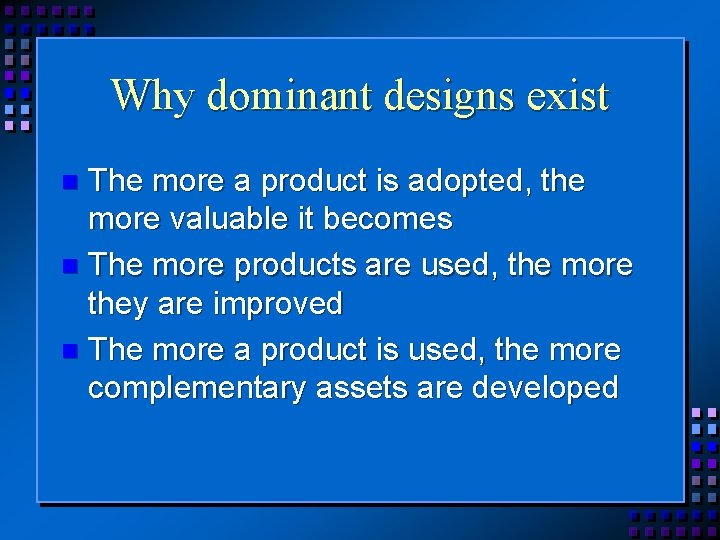 Why dominant designs exist

The more a product is adopted, the more valuable it becomes

The more products are used, the more they are improved

The more a product is used, the more complementary assets are developed